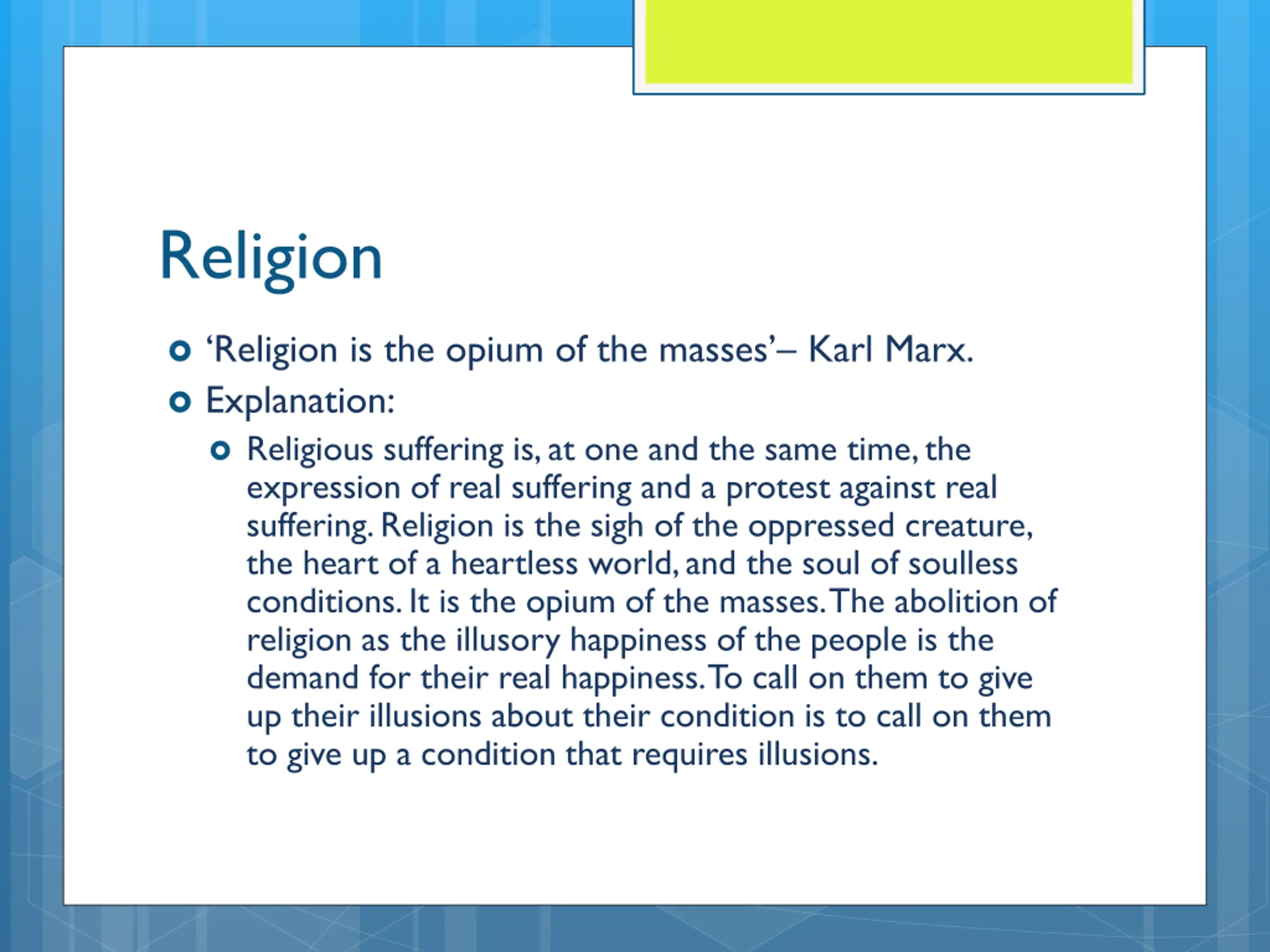 Religion

‘Religion is the opium of the masses’– Karl Marx.

Explanation:

Religious suffering is, at one and the same time, the expression of real suffering and a protest against real suffering. Religion is the sigh of the oppressed creature, the heart of a heartless world, and the soul of soulless conditions. It is the opium of the masses. The abolition of religion as the illusory happiness of the people is the demand for their real happiness. To call on them to give up their illusions about their condition is to call on them to give up a condition that requires illusions.